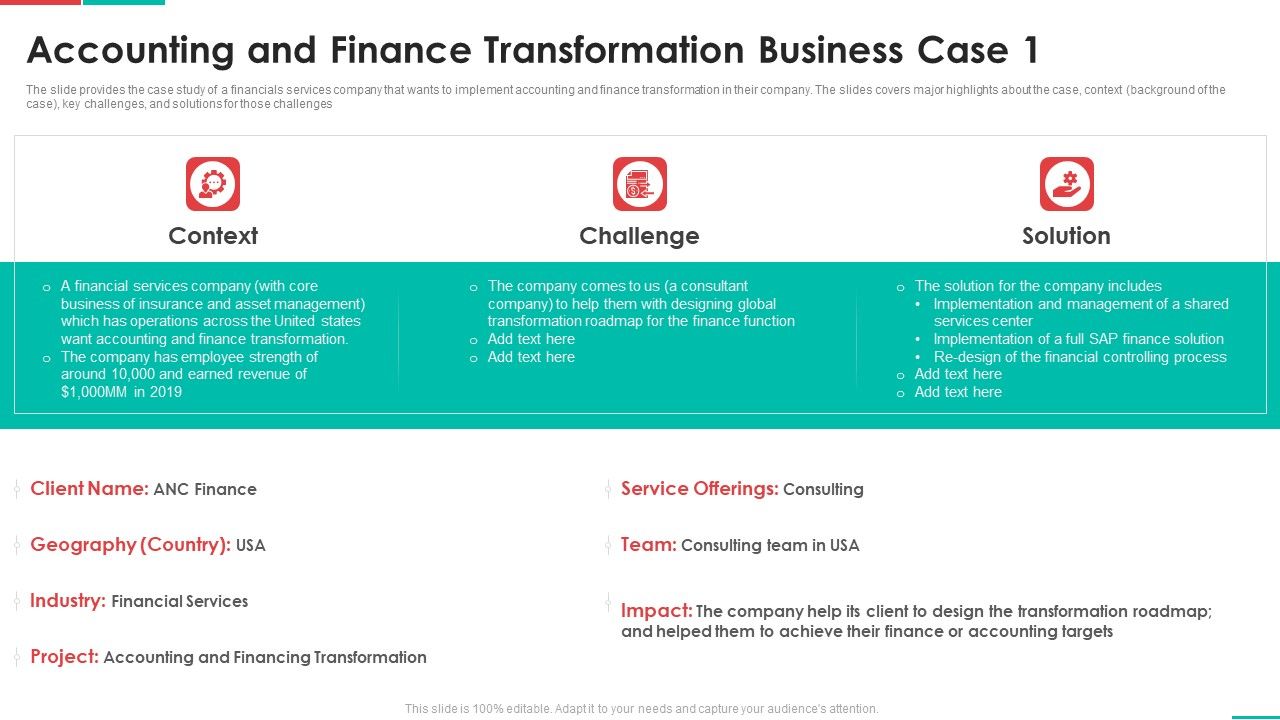 Accounting and Finance Transformation Business Case 1

The slide provides the case study of a financials services company that wants to implement accounting and finance transformation in their company. The slides covers major highlights about the case, context (background of the case), key challenges, and solutions for those challenges

Context

o A financial services company (with core business of insurance and asset management) which has operations across the United states want accounting and finance transformation.
o The company has employee strength of around 10,000 and earned revenue of $1,000MM in 2019

Challenge

o The company comes to us (a consultant company) to help them with designing global transformation roadmap for the finance function
o Add text here
o Add text here

Solution

o The solution for the company includes
• Implementation and management of a shared services center
• Implementation of a full SAP finance solution
• Re-design of the financial controlling process
o Add text here
o Add text here

Client Name: ANC Finance

Geography (Country): USA

Industry: Financial Services

Project: Accounting and Financing Transformation

Service Offerings: Consulting

Team: Consulting team in USA

Impact: The company help its client to design the transformation roadmap; and helped them to achieve their finance or accounting targets

This slide is 100% editable. Adapt it to your needs and capture your audience's attention.